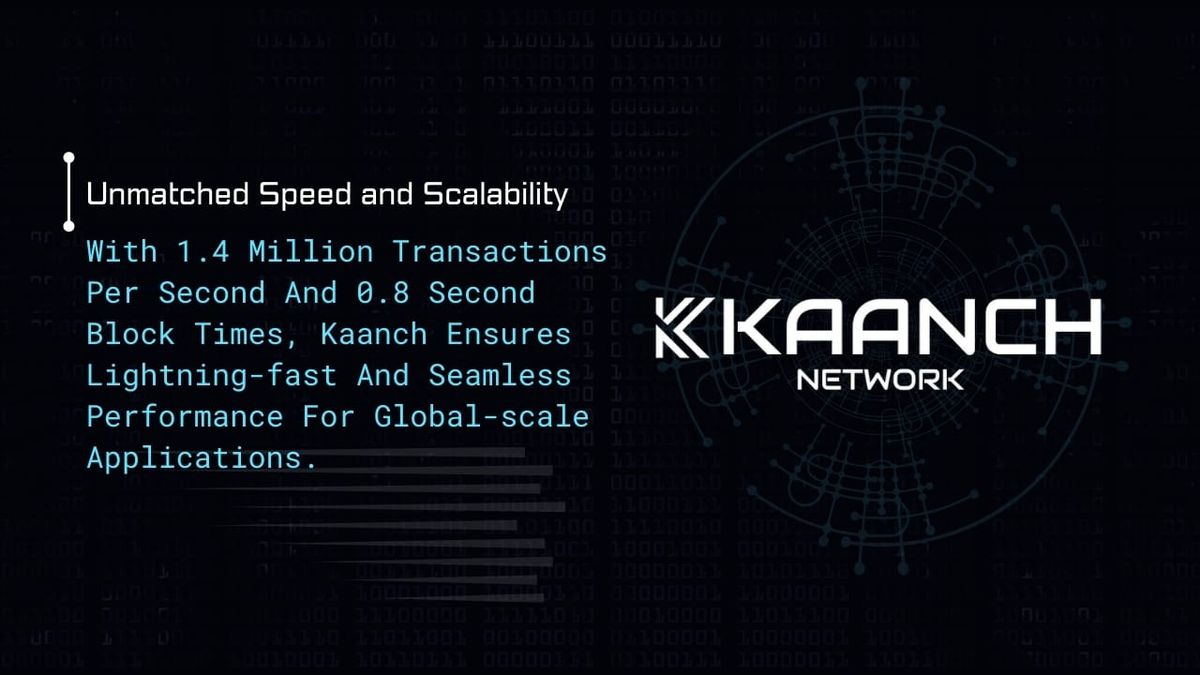 Unmatched Speed and Scalability

With 1.4 Million Transactions Per Second And 0.8 Second Block Times, Kaanch Ensures Lightning-fast And Seamless Performance For Global-scale Applications.

KAANCH
NETWORK